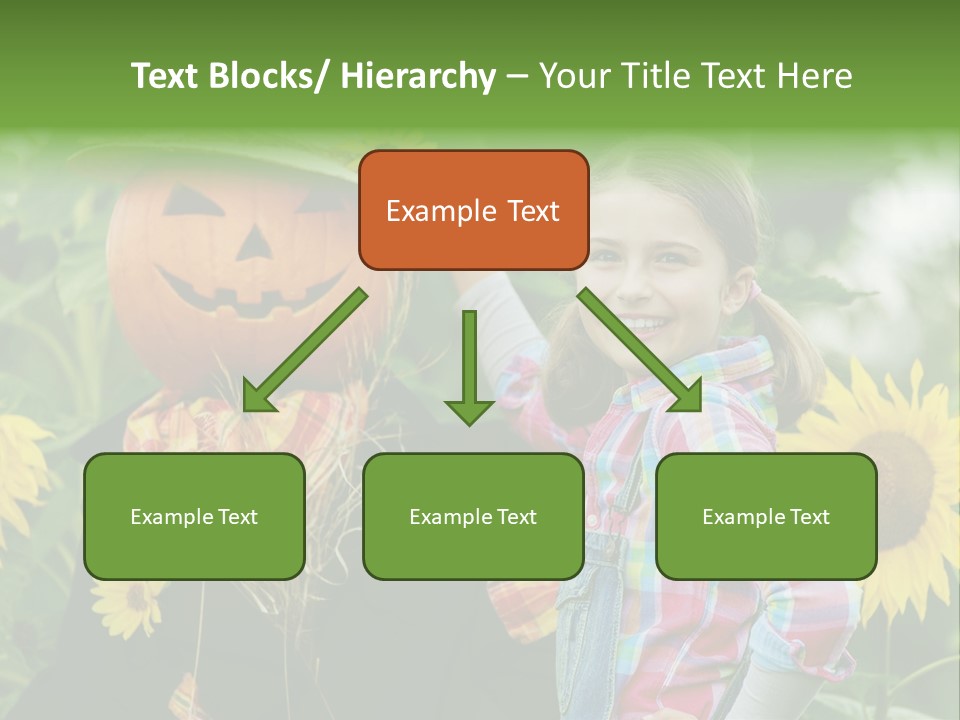 Text Blocks/ Hierarchy – Your Title Text Here

Example Text

Example Text

Example Text

Example Text